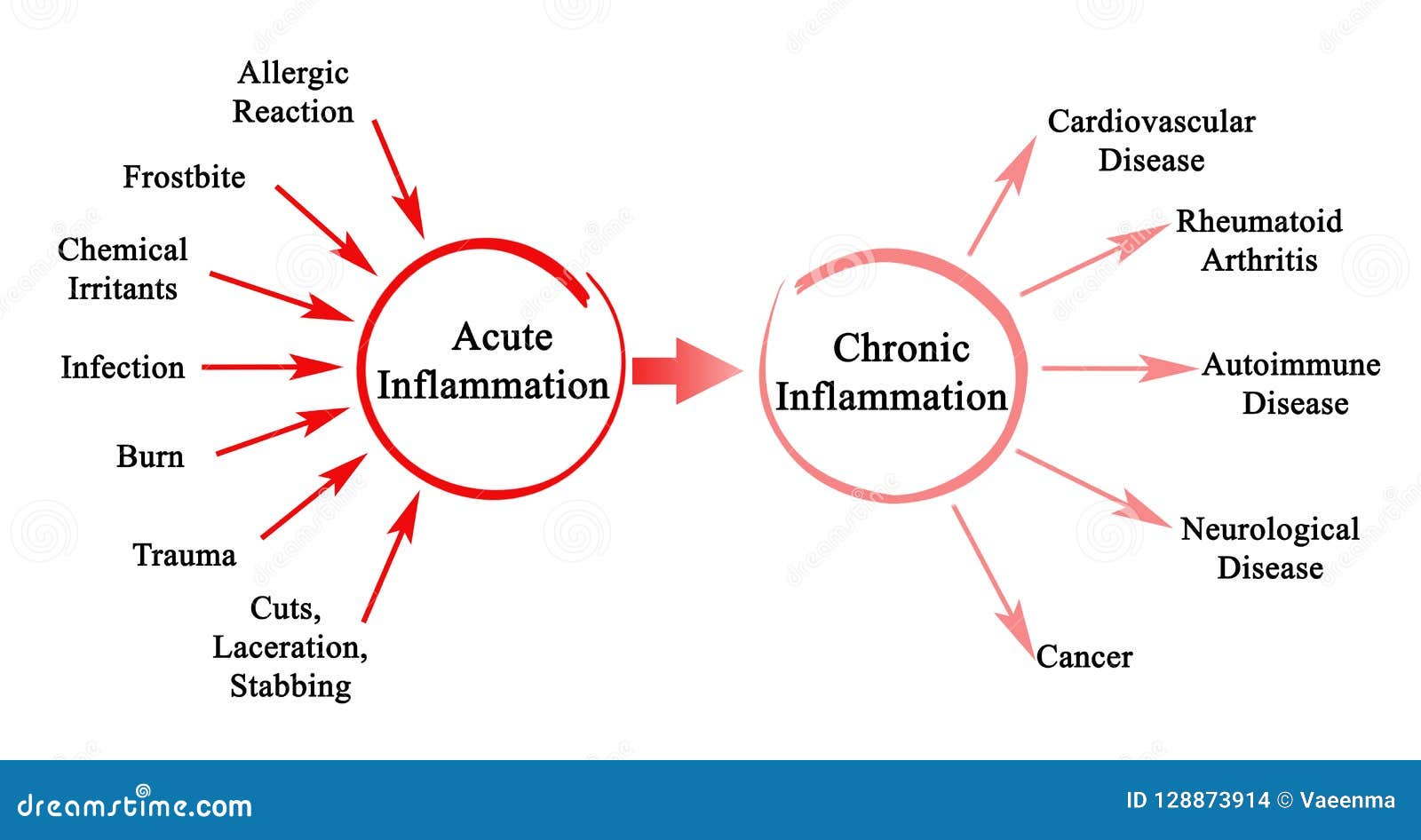 Allergic Reaction

Frostbite

Chemical Irritants

Infection

Burn

Trauma

Cuts, Laceration, Stabbing

Acute Inflammation

Chronic Inflammation

Cardiovascular Disease

Rheumatoid Arthritis

Autoimmune Disease

Neurological Disease

Cancer

dreamstime.com

ID 128873914 © Vaeenma